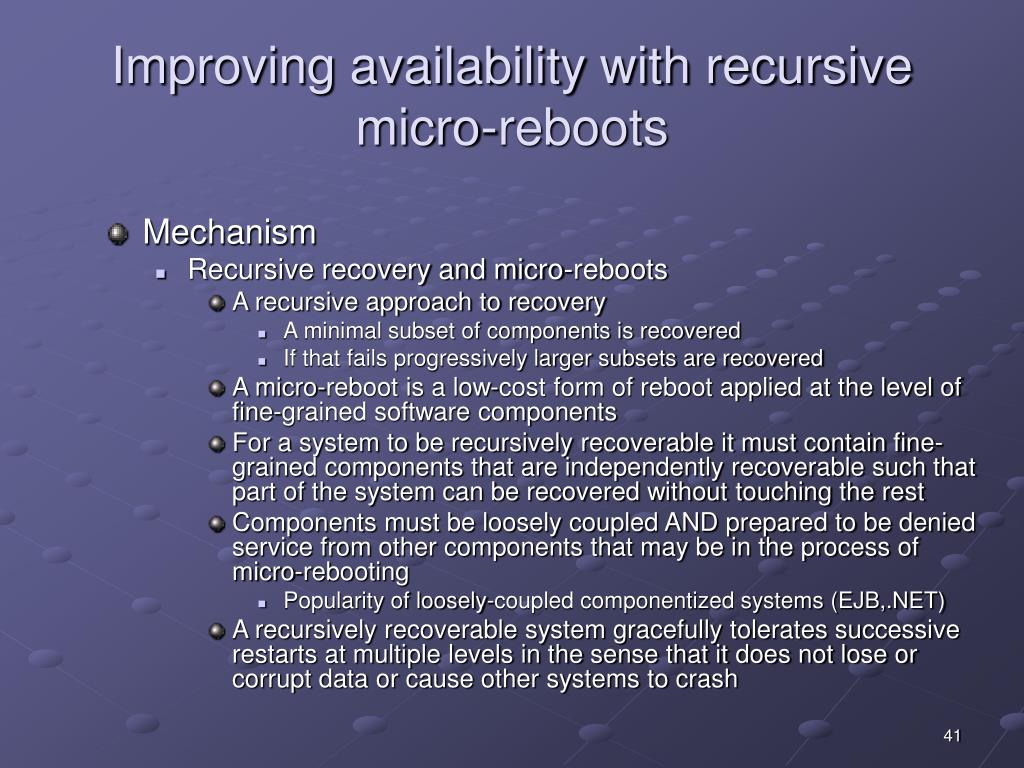 Improving availability with recursive micro-reboots

Mechanism
Recursive recovery and micro-reboots
A recursive approach to recovery
A minimal subset of components is recovered
If that fails progressively larger subsets are recovered
A micro-reboot is a low-cost form of reboot applied at the level of fine-grained software components
For a system to be recursively recoverable it must contain fine-grained components that are independently recoverable such that part of the system can be recovered without touching the rest
Components must be loosely coupled AND prepared to be denied service from other components that may be in the process of micro-rebooting
Popularity of loosely-coupled componentized systems (EJB,.NET)
A recursively recoverable system gracefully tolerates successive restarts at multiple levels in the sense that it does not lose or corrupt data or cause other systems to crash

41